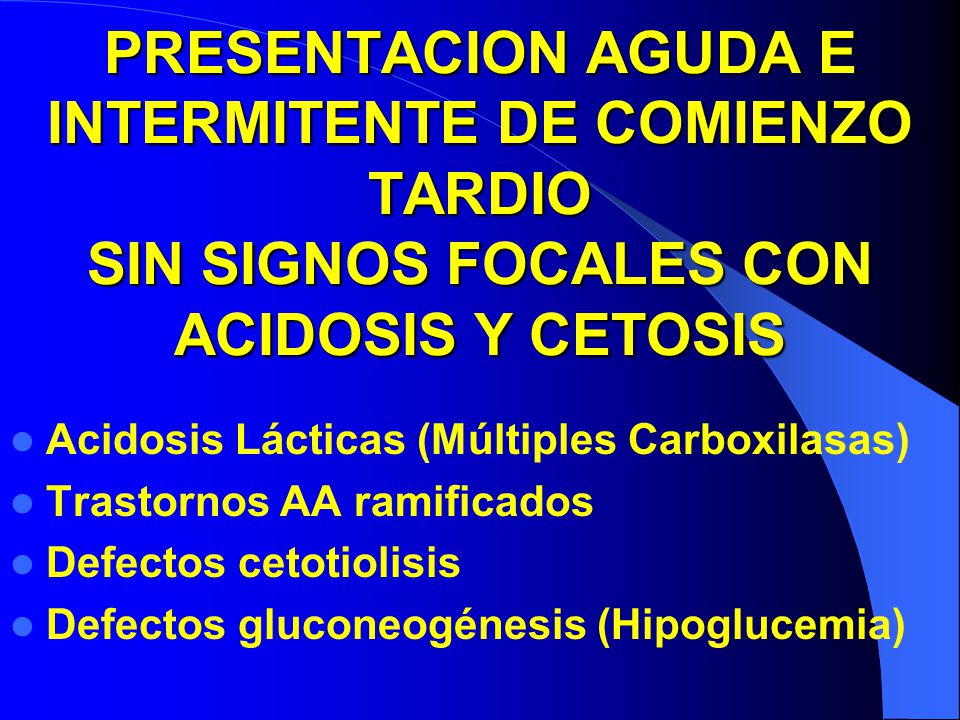 PRESENTACION AGUDA E INTERMITENTE DE COMIENZO TARDIO
SIN SIGNOS FOCALES CON ACIDOSIS Y CETOSIS

- Acidosis Lácticas (Múltiples Carboxilasas)
- Trastornos AA ramificados
- Defectos cetotiolisis
- Defectos gluconeogénesis (Hipoglucemia)